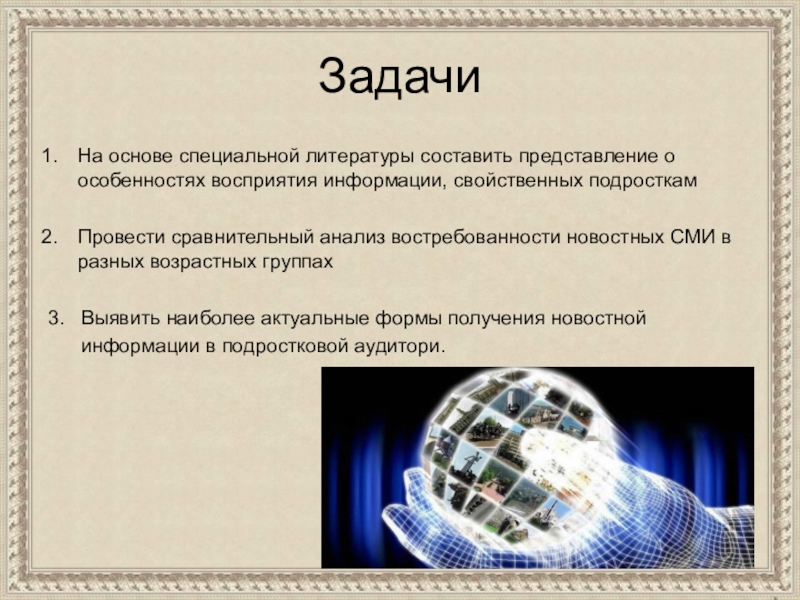 Задачи

1. На основе специальной литературы составить представление о особенностях восприятия информации, свойственных подросткам

2. Провести сравнительный анализ востребованности новостных СМИ в разных возрастных группах

3. Выявить наиболее актуальные формы получения новостной информации в подростковой аудитори.